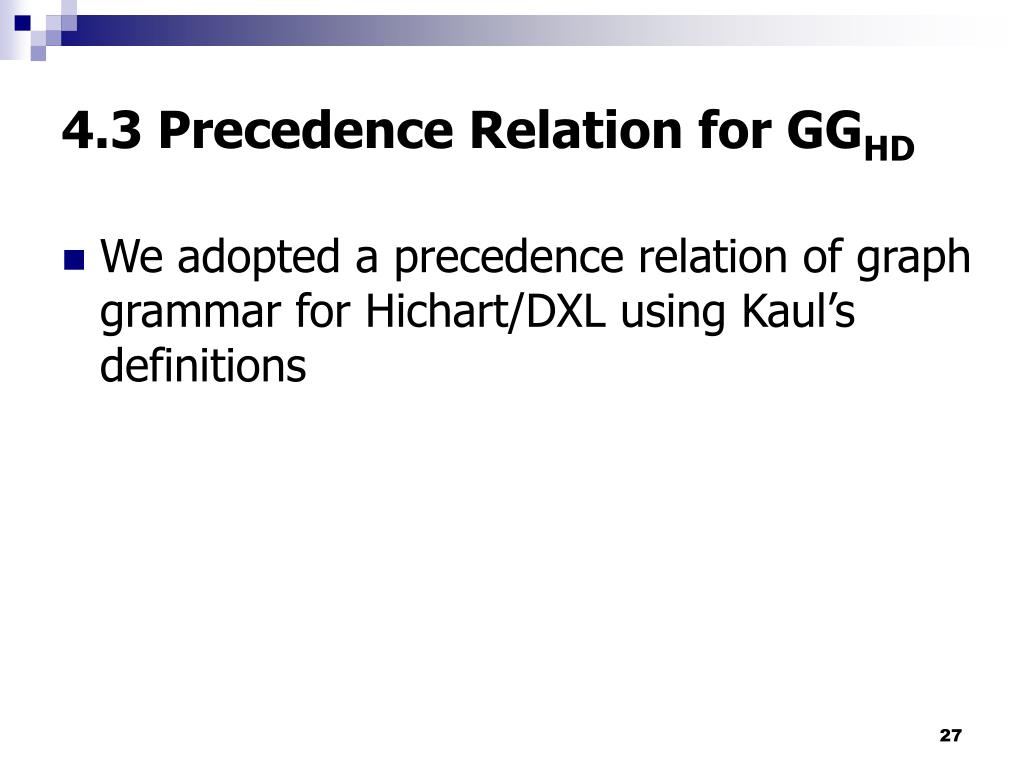 4.3 Precedence Relation for $GG_{HD}$

We adopted a precedence relation of graph grammar for Hichart/DXL using Kaul’s definitions

27